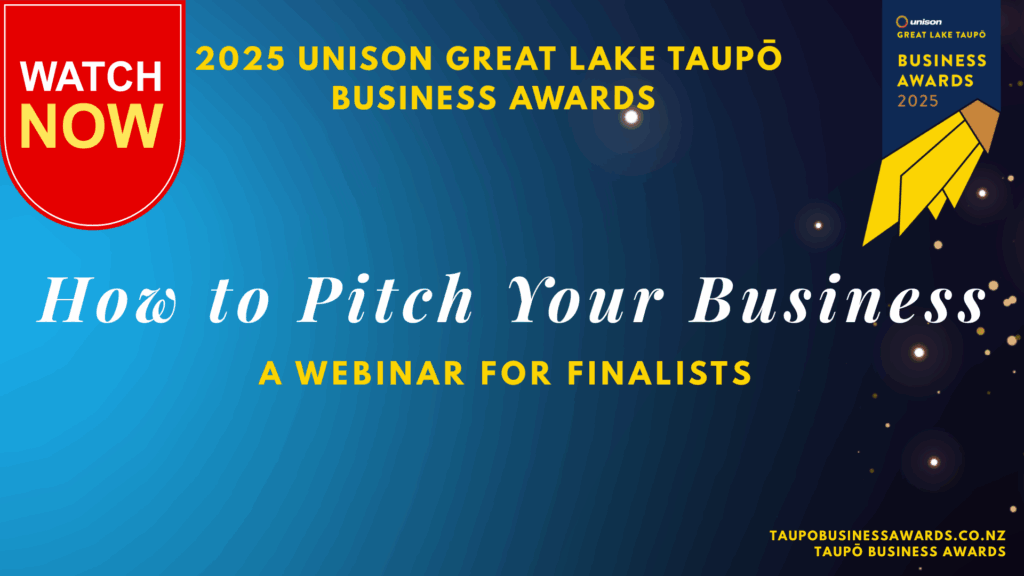 WATCH NOW

2025 UNISON GREAT LAKE TAUPŌ BUSINESS AWARDS

unison
GREAT LAKE TAUPŌ
BUSINESS AWARDS
2025

How to Pitch Your Business

A WEBINAR FOR FINALISTS

TAUPOBUSINESSAWARDS.CO.NZ
TAUPŌ BUSINESS AWARDS